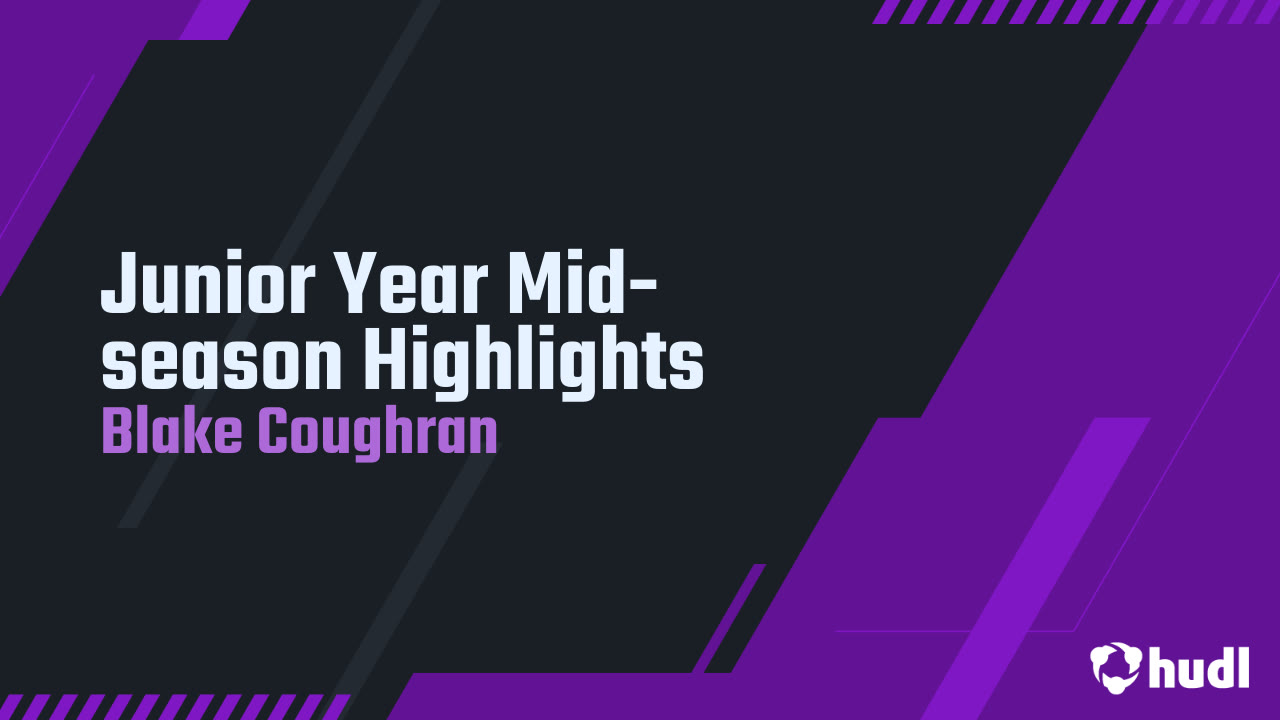 Junior Year Mid-season Highlights
Blake Coughran

hudl